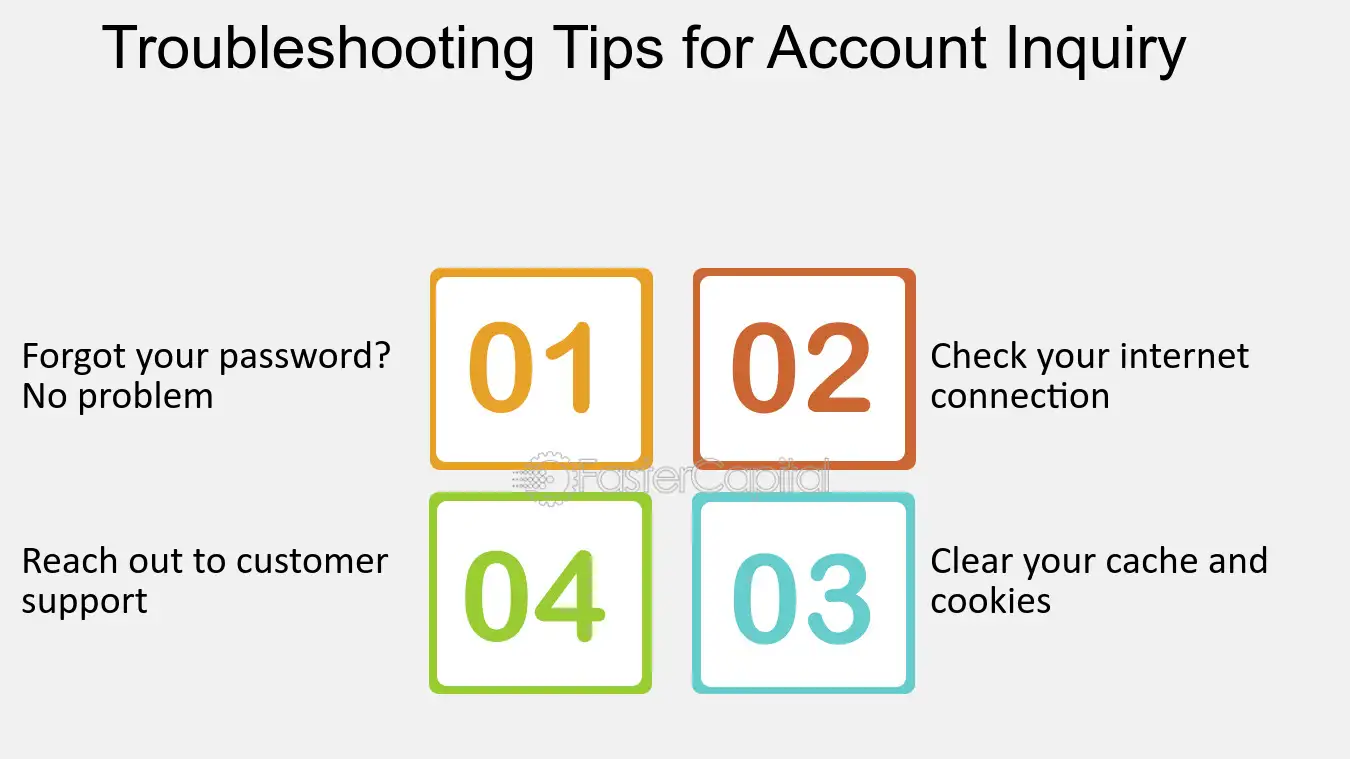 Troubleshooting Tips for Account Inquiry

Forgot your password? No problem

01

02

Check your internet connection

FasterCapital

Reach out to customer support

04

03

Clear your cache and cookies